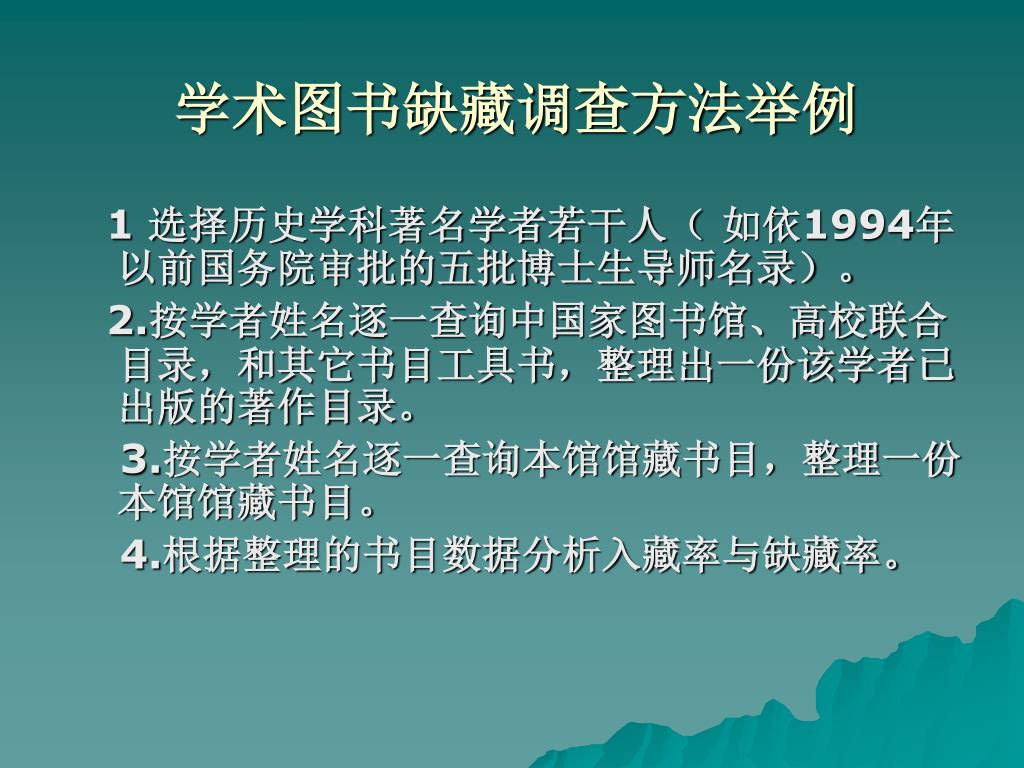 学术图书缺藏调查方法举例

1 选择历史学科著名学者若干人（ 如依1994年以前国务院审批的五批博士生导师名录）。

2.按学者姓名逐一查询中国家图书馆、高校联合目录，和其它书目工具书，整理出一份该学者已出版的著作目录。

3.按学者姓名逐一查询本馆馆藏书目，整理一份本馆馆藏书目。

4.根据整理的书目数据分析入藏率与缺藏率。